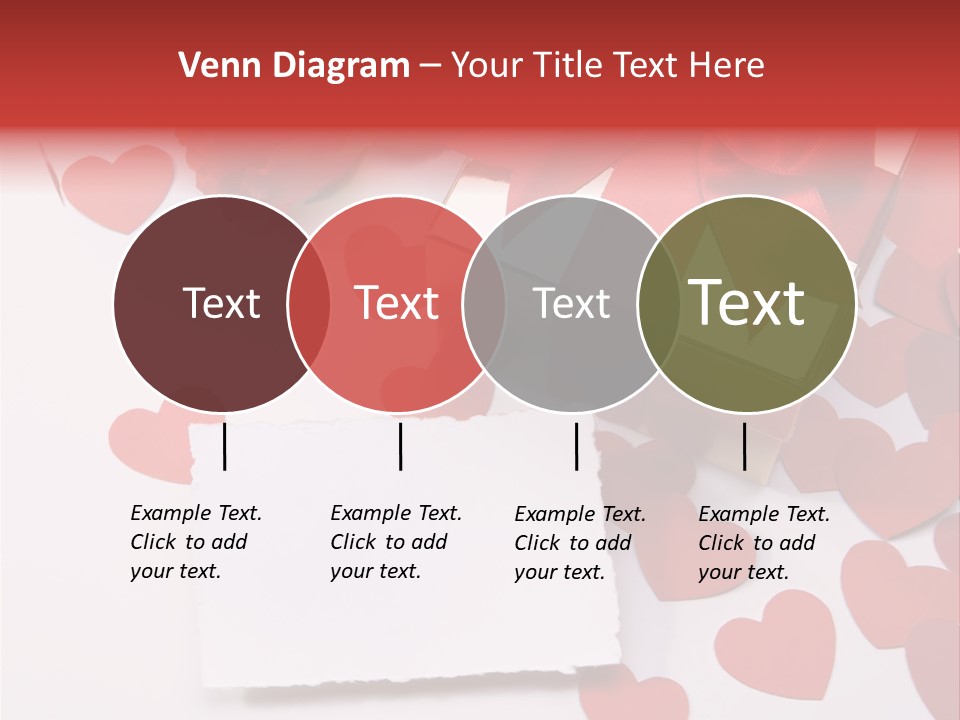 Venn Diagram – Your Title Text Here

Text

Text

Text

Text

Example Text. Click to add your text.

Example Text. Click to add your text.

Example Text. Click to add your text.

Example Text. Click to add your text.